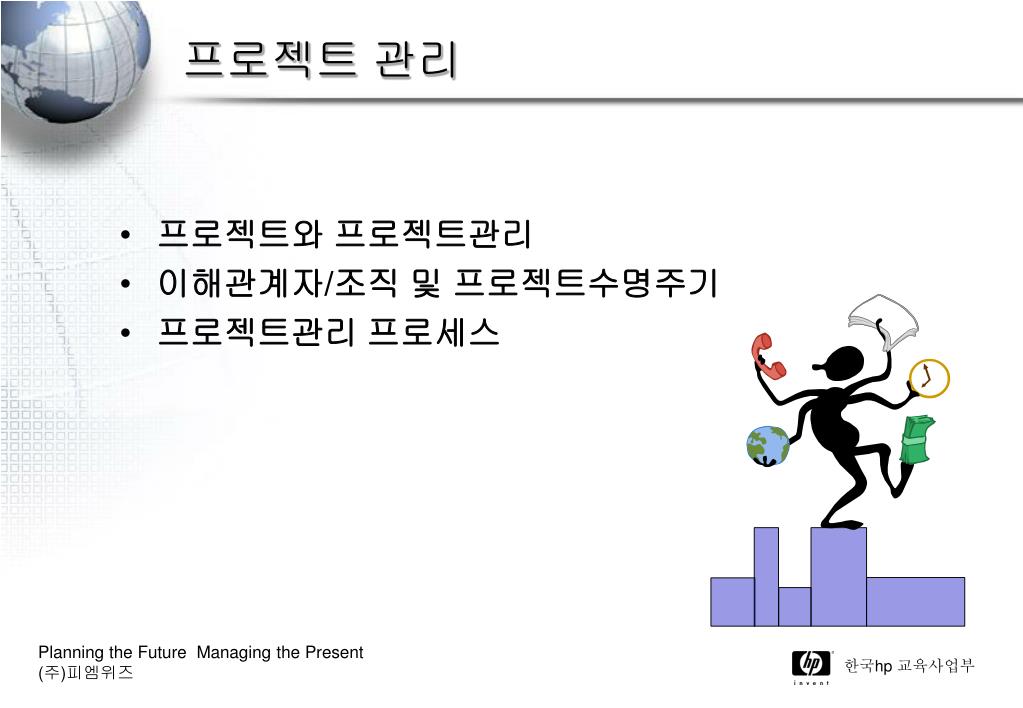 프로젝트 관리

• 프로젝트와 프로젝트관리
• 이해관계자/조직 및 프로젝트수명주기
• 프로젝트관리 프로세스

Planning the Future Managing the Present
(주)피엠위즈

hp invent 한국hp 교육사업부